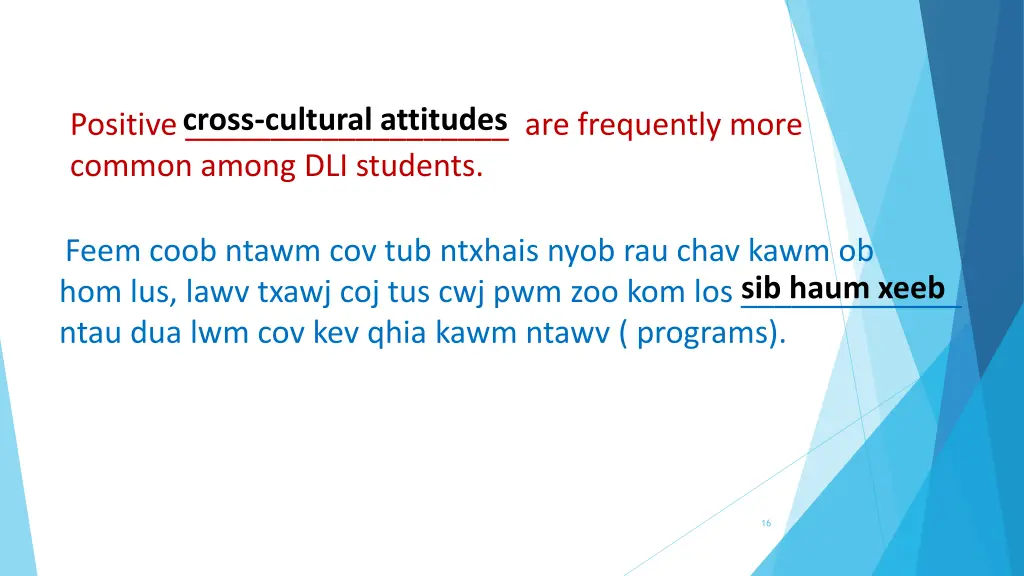 Positive cross-cultural attitudes are frequently more common among DLI students.

Feem coob ntawm cov tub ntxhais nyob rau chav kawm ob hom lus, lawv txawj coj tus cwj pwm zoo kom los sib haum xeeb ntau dua lwm cov kev qhia kawm ntawv ( programs).

16